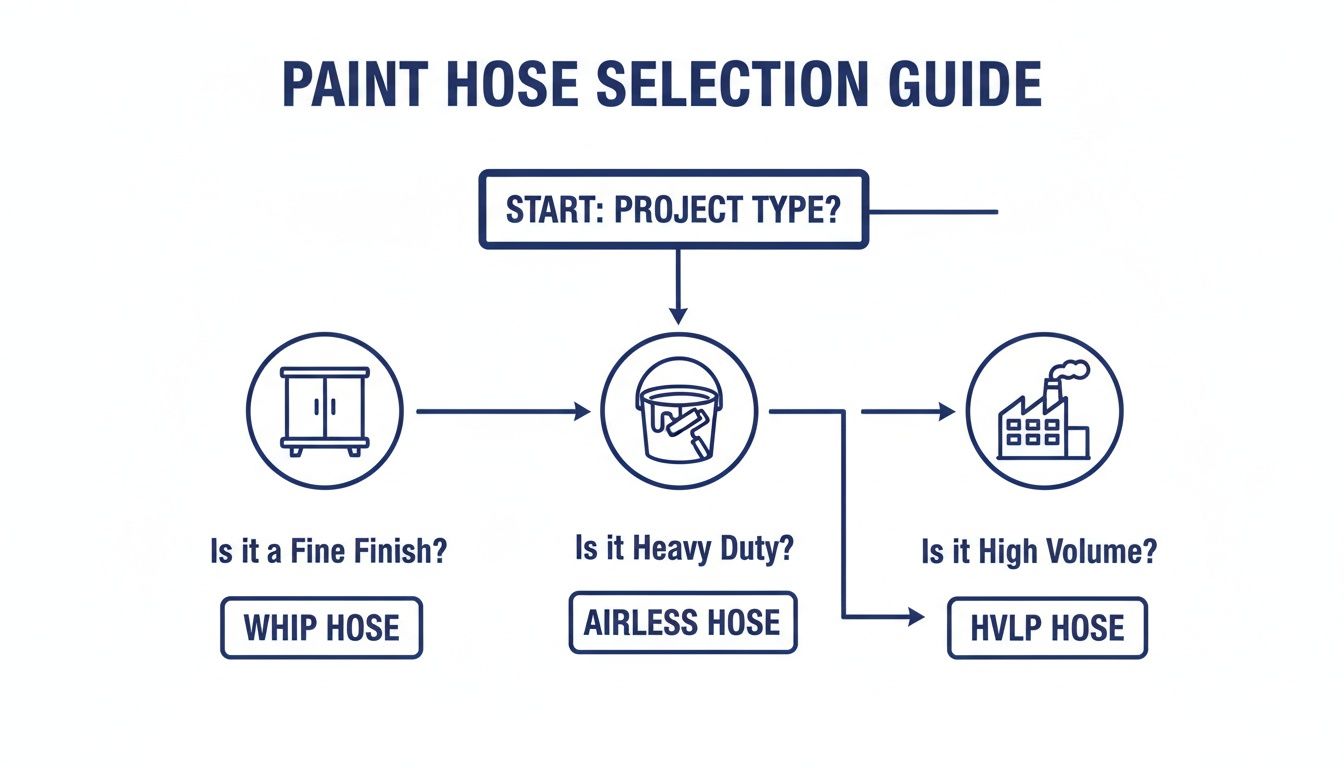 PAINT HOSE SELECTION GUIDE

START: PROJECT TYPE?

Is it a Fine Finish?

WHIP HOSE

Is it Heavy Duty?

AIRLESS HOSE

Is it High Volume?

HVLP HOSE